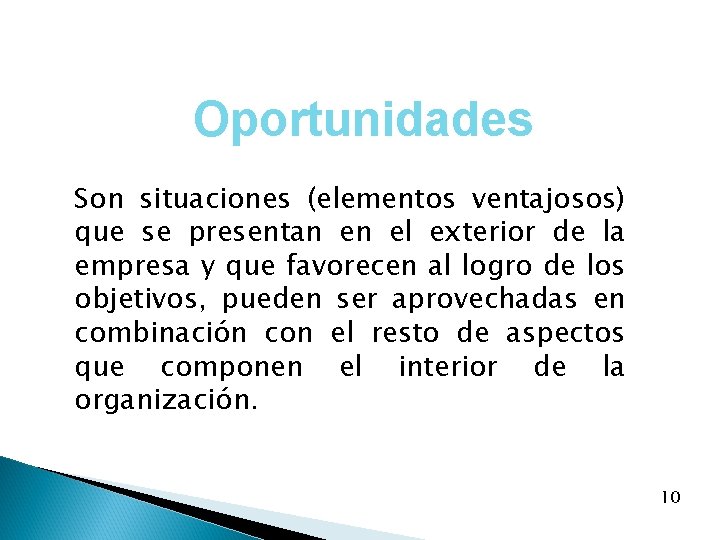 Oportunidades

Son situaciones (elementos ventajosos) que se presentan en el exterior de la empresa y que favorecen al logro de los objetivos, pueden ser aprovechadas en combinación con el resto de aspectos que componen el interior de la organización.

10